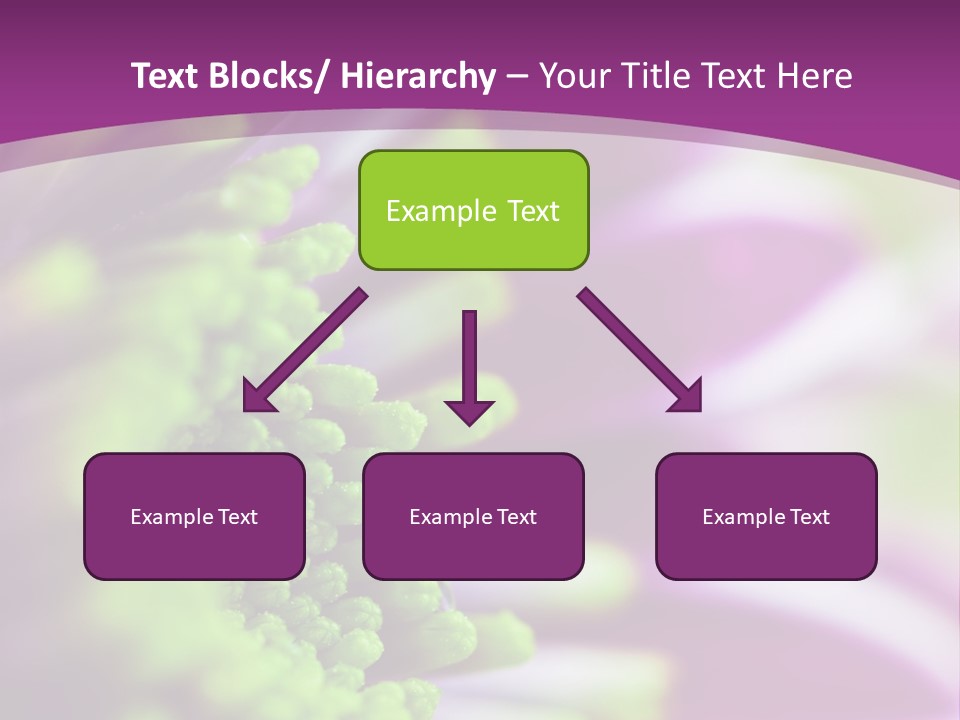 Text Blocks/ Hierarchy – Your Title Text Here

Example Text

Example Text

Example Text

Example Text